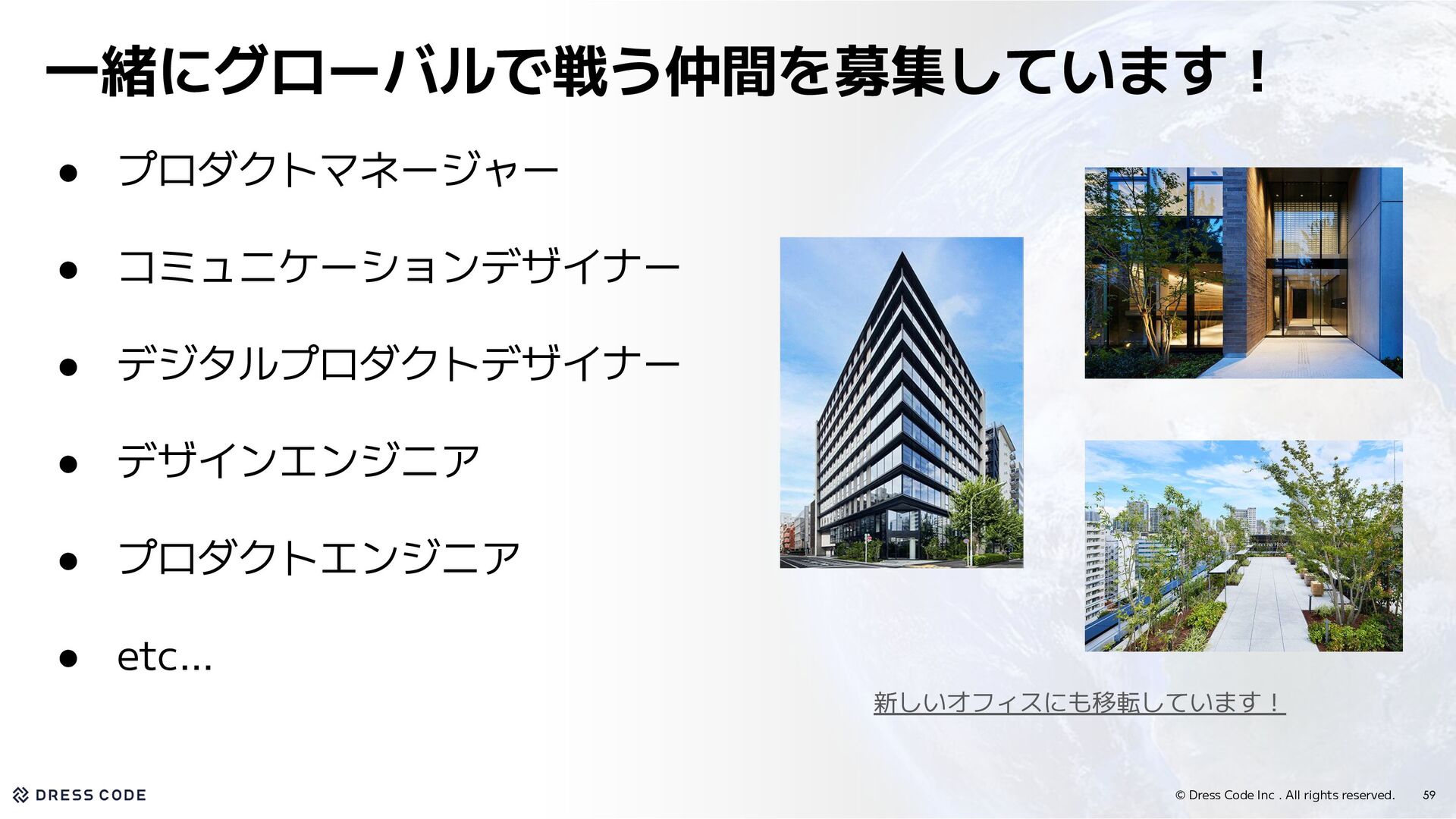 一緒にグローバルで戦う仲間を募集しています！

● プロダクトマネージャー
● コミュニケーションデザイナー
● デジタルプロダクトデザイナー
● デザインエンジニア
● プロダクトエンジニア
● etc…

新しいオフィスにも移転しています！

DRESS CODE

© Dress Code Inc . All rights reserved. 59